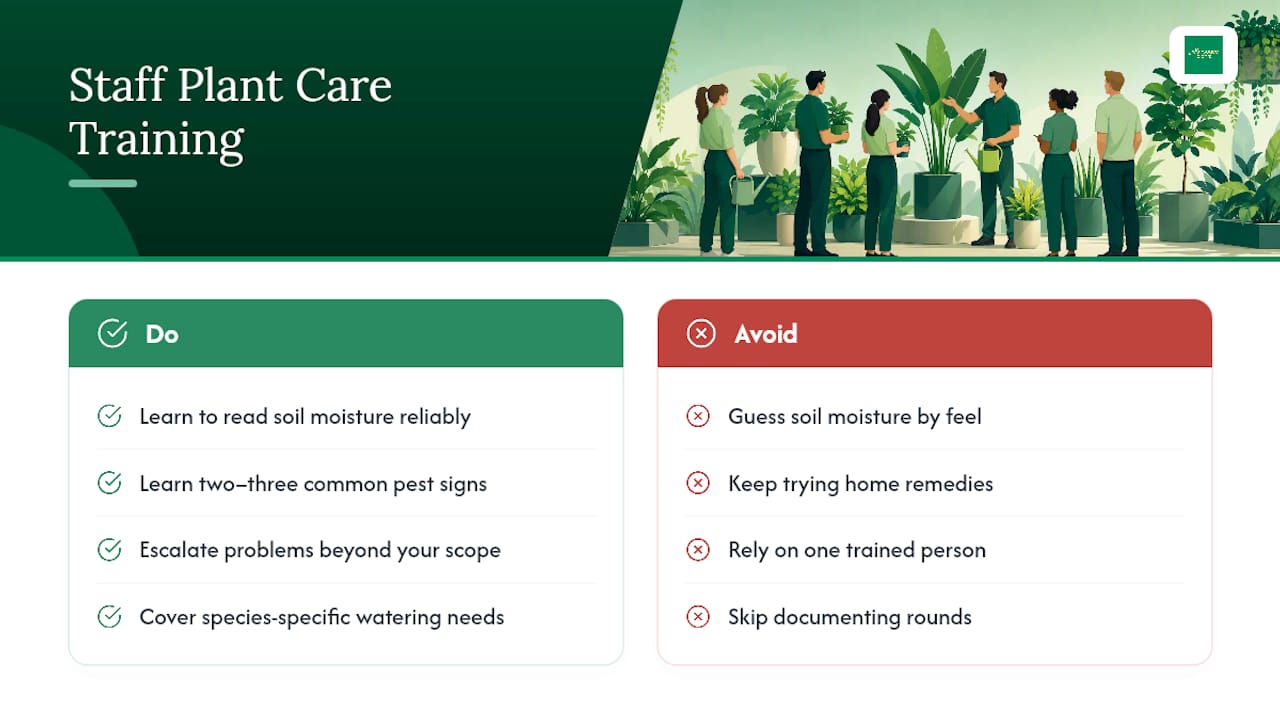 Staff Plant Care Training

Do

Learn to read soil moisture reliably

Learn two–three common pest signs

Escalate problems beyond your scope

Cover species-specific watering needs

Avoid

Guess soil moisture by feel

Keep trying home remedies

Rely on one trained person

Skip documenting rounds